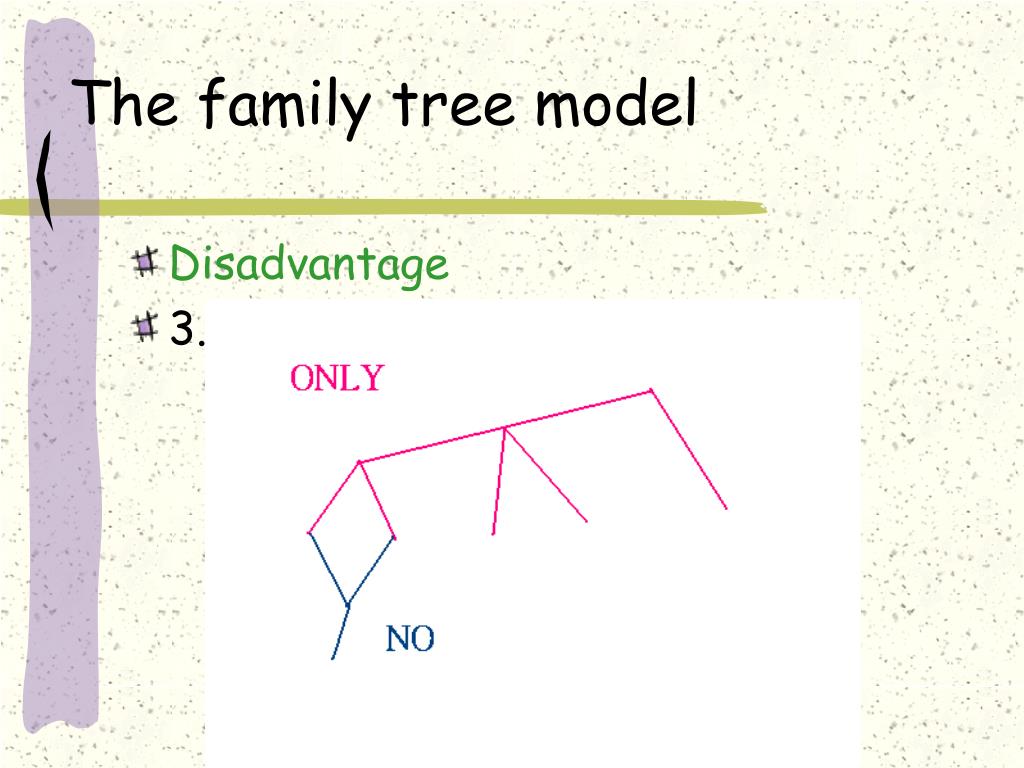 The family tree model

Disadvantage

3.

ONLY

NO